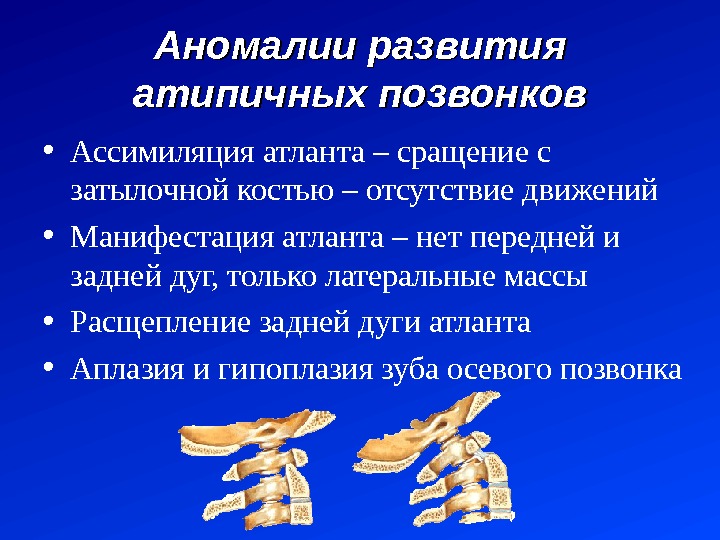 Аномалии развития атипичных позвонков

• Ассимиляция атланта – сращение с затылочной костью – отсутствие движений
• Манифестация атланта – нет передней и задней дуг, только латеральные массы
• Расщепление задней дуги атланта
• Аплазия и гипоплазия зуба осевого позвонка